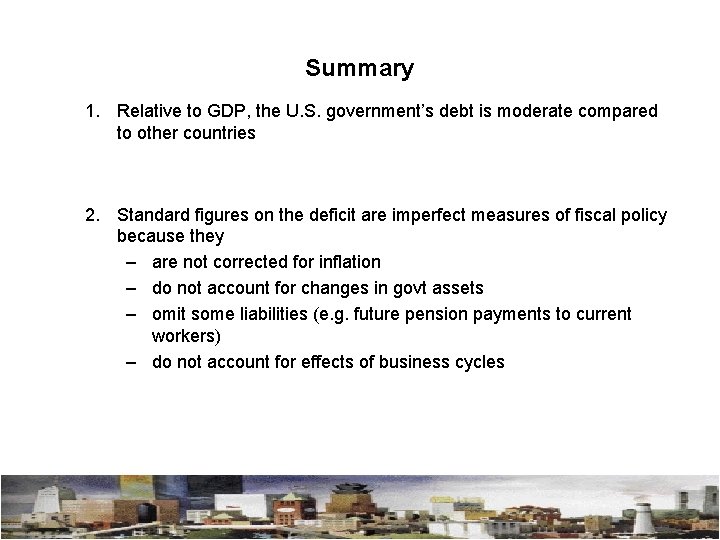 Summary

1. Relative to GDP, the U.S. government's debt is moderate compared to other countries

2. Standard figures on the deficit are imperfect measures of fiscal policy because they
– are not corrected for inflation
– do not account for changes in govt assets
– omit some liabilities (e.g. future pension payments to current workers)
– do not account for effects of business cycles